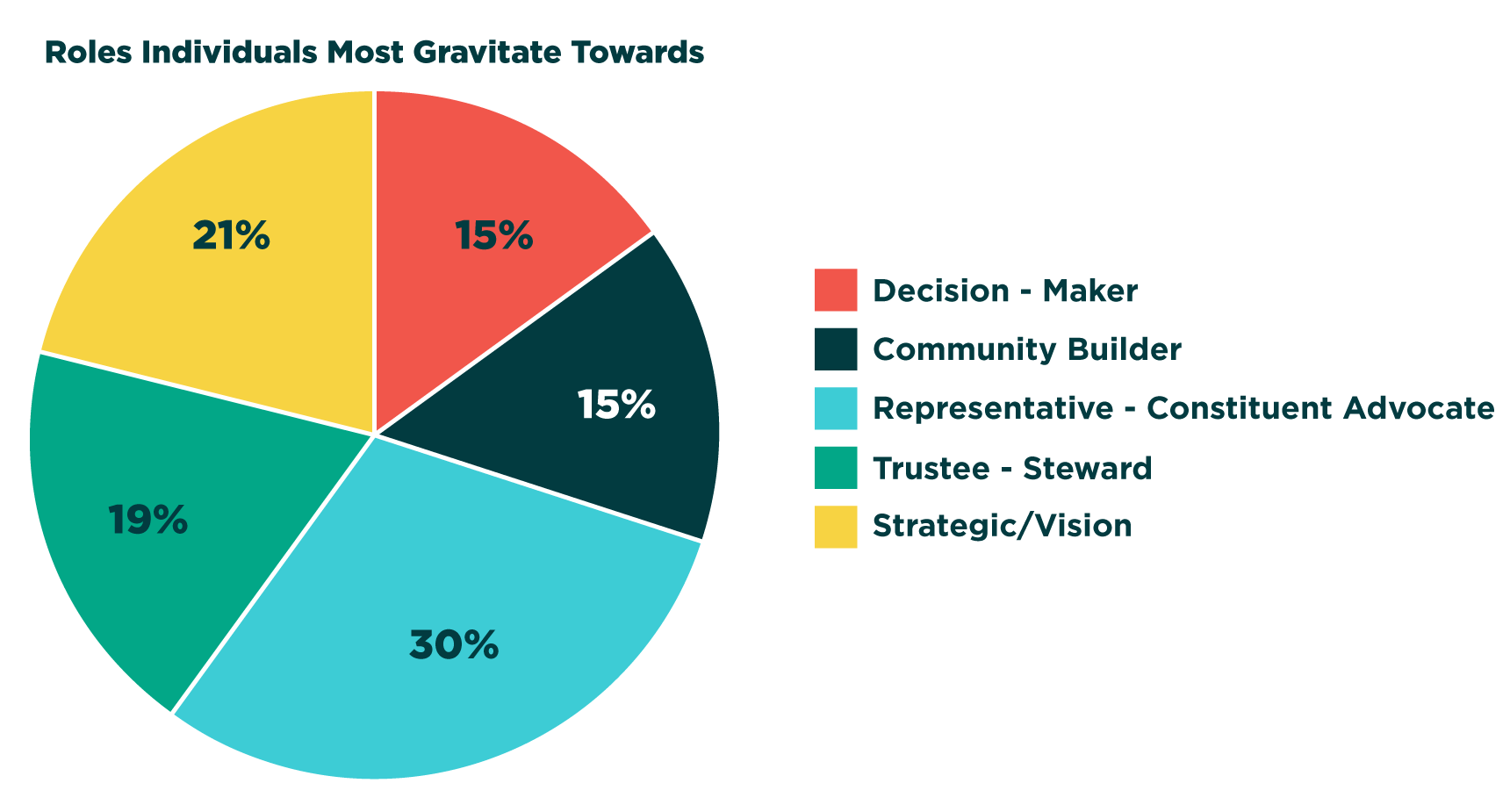 Roles Individuals Most Gravitate Towards

21%

15%

15%

19%

30%

Decision - Maker
Community Builder
Representative - Constituent Advocate
Trustee - Steward
Strategic/Vision